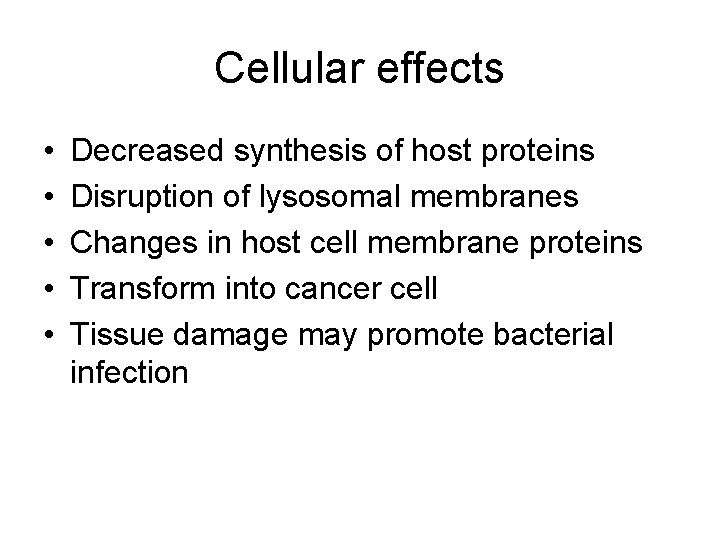 Cellular effects

• Decreased synthesis of host proteins
• Disruption of lysosomal membranes
• Changes in host cell membrane proteins
• Transform into cancer cell
• Tissue damage may promote bacterial infection